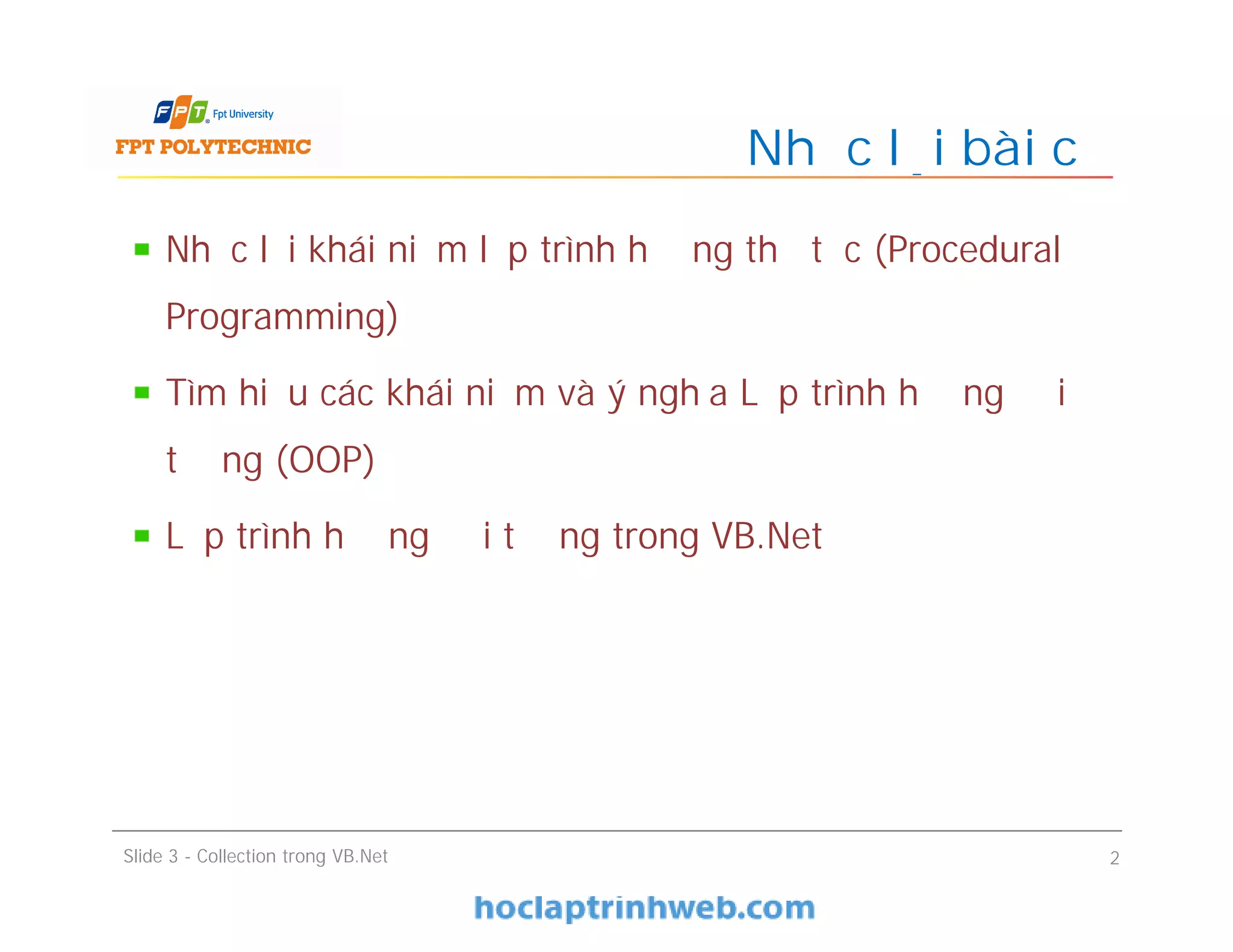 FPT Fpt University
FPT POLYTECHNIC

Nh c l i bài c

Nh c l i khái ni m l p trình h ng th t c (Procedural Programming)

Tìm hi u các khái ni m và ý ngh a L p trình h ng i t ng (OOP)

L p trình h ng i t ng trong VB.Net

Slide 3 - Collection trong VB.Net
2

hoclaptrinhweb.com